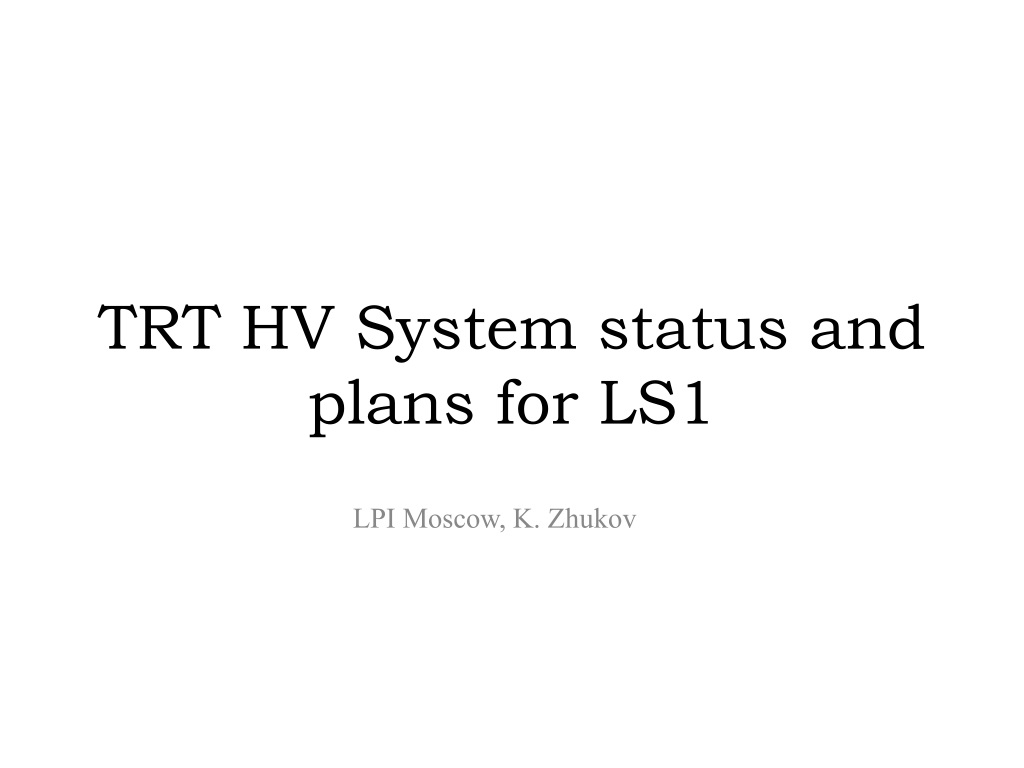 TRT HV System status and plans for LS1

LPI Moscow, K. Zhukov